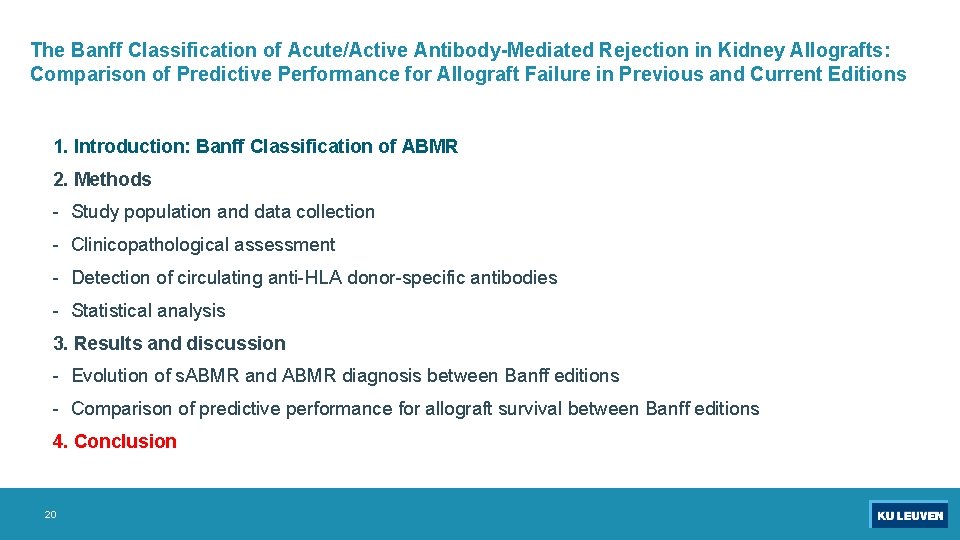 The Banff Classification of Acute/Active Antibody-Mediated Rejection in Kidney Allografts: Comparison of Predictive Performance for Allograft Failure in Previous and Current Editions

1. Introduction: Banff Classification of ABMR

2. Methods

- Study population and data collection

- Clinicopathological assessment

- Detection of circulating anti-HLA donor-specific antibodies

- Statistical analysis

3. Results and discussion

- Evolution of sABMR and ABMR diagnosis between Banff editions

- Comparison of predictive performance for allograft survival between Banff editions

4. Conclusion

20

KU LEUVEN